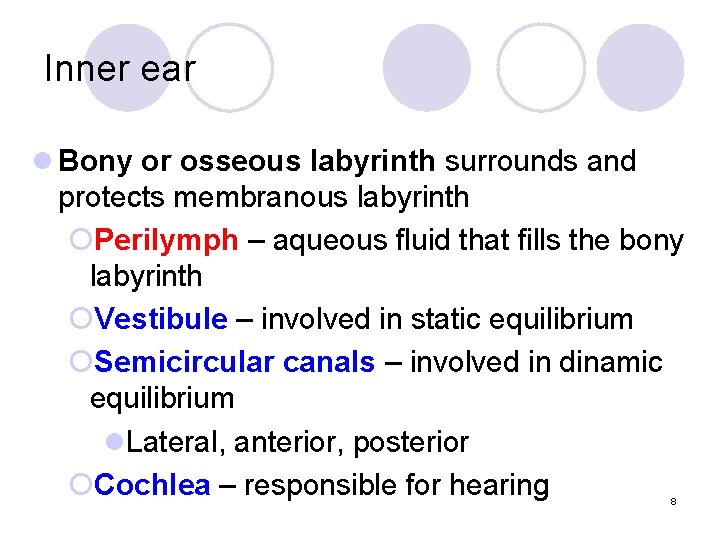 Inner ear

Bony or osseous labyrinth surrounds and protects membranous labyrinth

Perilymph – aqueous fluid that fills the bony labyrinth

Vestibule – involved in static equilibrium

Semicircular canals – involved in dinamic equilibrium

Lateral, anterior, posterior

Cochlea – responsible for hearing

8